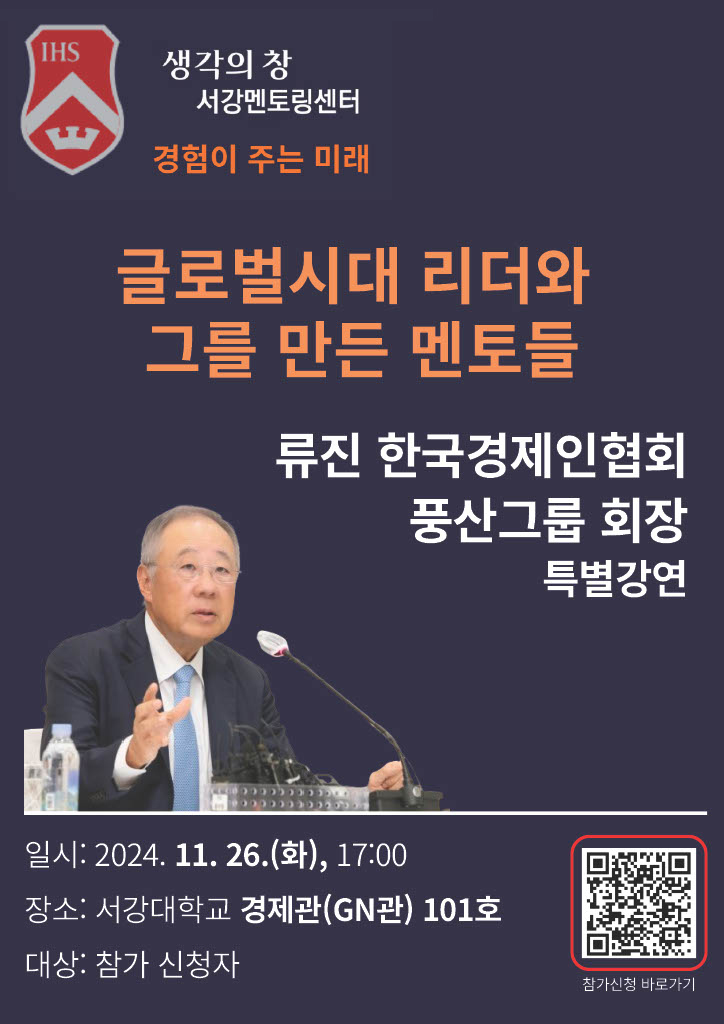 IHS

생각의 창
서강멘토링센터

경험이 주는 미래

글로벌시대 리더와
그를 만든 멘토들

류진 한국경제인협회
풍산그룹 회장
특별강연

일시: 2024. 11. 26.(화), 17:00
장소: 서강대학교 경제관(GN관) 101호
대상: 참가 신청자

참가신청 바로가기